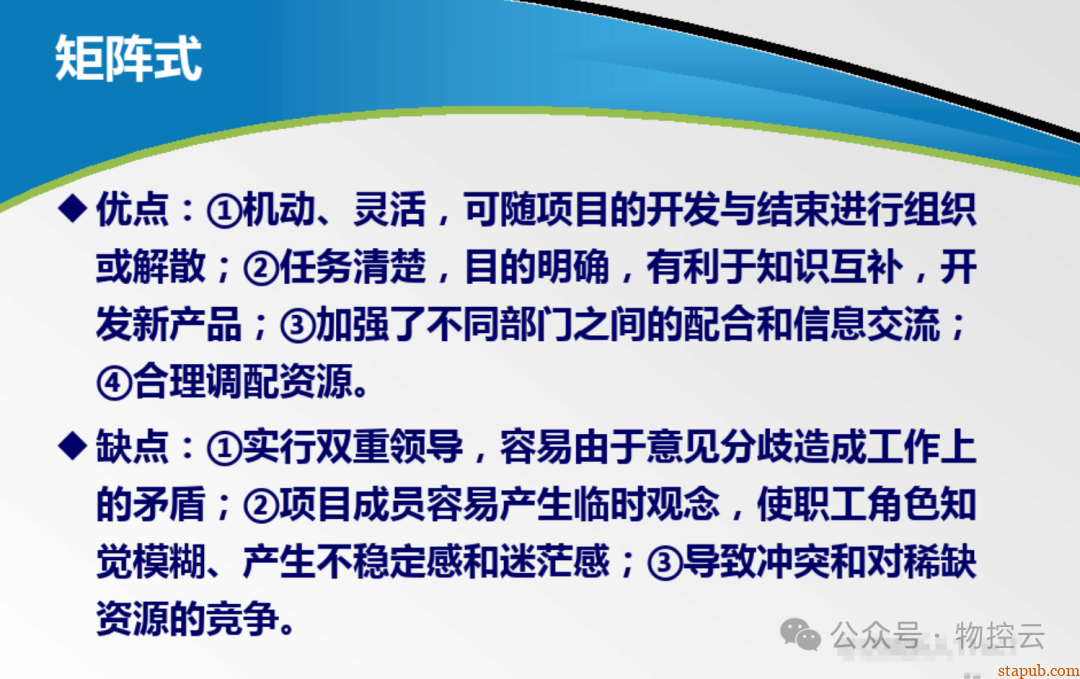 矩阵式

◆ 优点：①机动、灵活，可随项目的开发与结束进行组织或解散；②任务清楚，目的明确，有利于知识互补，开发新产品；③加强了不同部门之间的配合和信息交流；④合理调配资源。

◆ 缺点：①实行双重领导，容易由于意见分歧造成工作上的矛盾；②项目成员容易产生临时观念，使职工角色知觉模糊、产生不稳定感和迷茫感；③导致冲突和对稀缺资源的竞争。

公众号 · 物控云

stapub.com